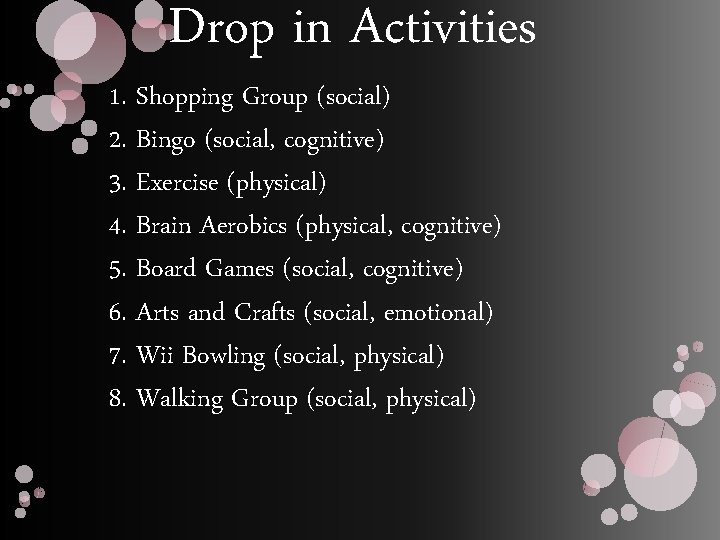 Drop in Activities

1. Shopping Group (social)
2. Bingo (social, cognitive)
3. Exercise (physical)
4. Brain Aerobics (physical, cognitive)
5. Board Games (social, cognitive)
6. Arts and Crafts (social, emotional)
7. Wii Bowling (social, physical)
8. Walking Group (social, physical)